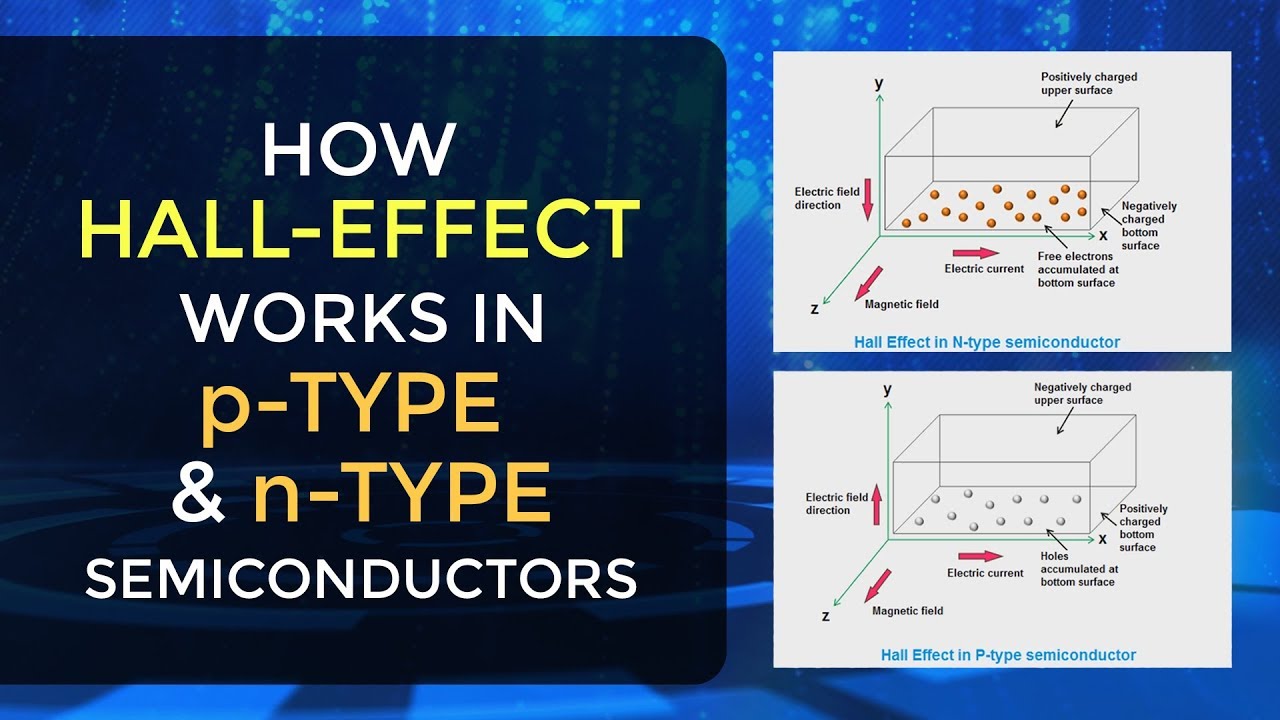 HOW
HALL-EFFECT
WORKS IN
p-TYPE
& n-TYPE
SEMICONDUCTORS

y
Positively charged upper surface
Electric field direction
Negatively charged bottom surface
x
Electric current
Free electrons accumulated at bottom surface
z
Magnetic field
Hall Effect in N-type semiconductor

y
Negatively charged upper surface
Electric field direction
Positively charged bottom surface
x
Electric current
Holes accumulated at bottom surface
z
Magnetic field
Hall Effect in P-type semiconductor